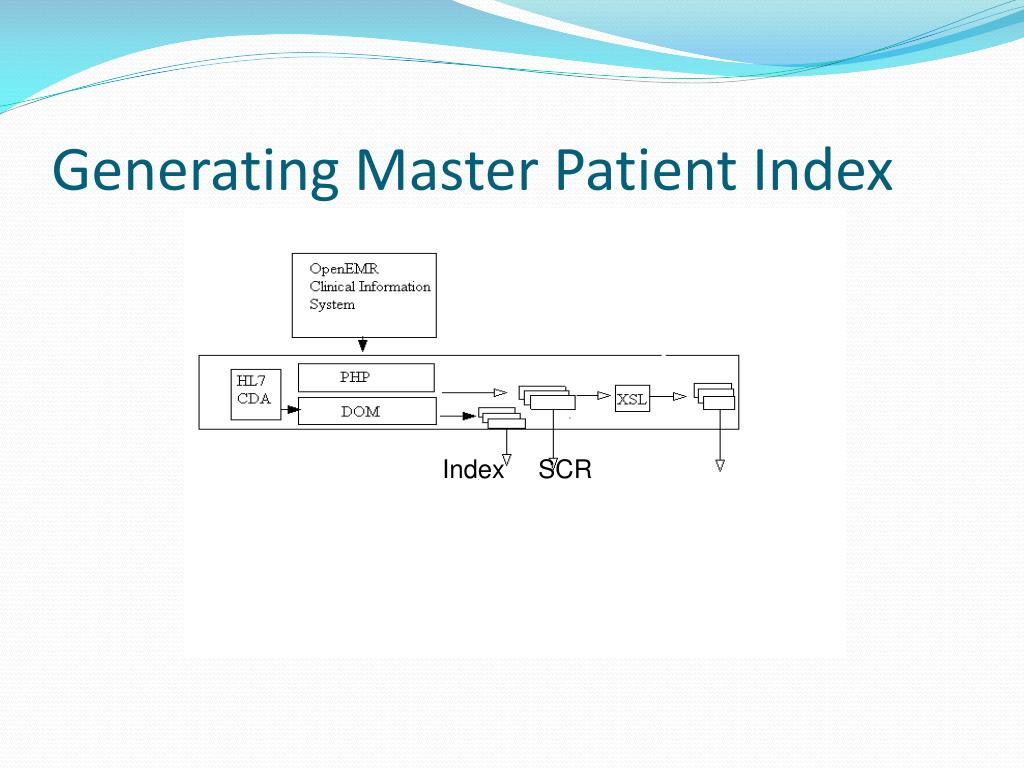 Generating Master Patient Index

OpenEMR
Clinical Information
System

HL7
CDA

PHP

DOM

XSL

Index

SCR